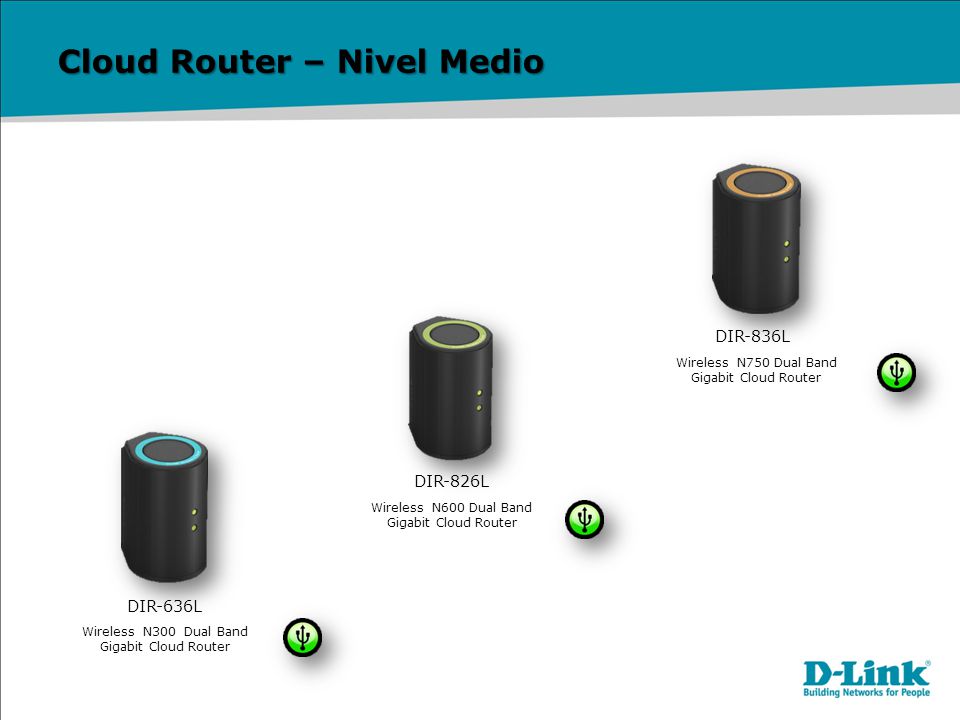 Cloud Router – Nivel Medio

DIR-836L

Wireless N750 Dual Band Gigabit Cloud Router

DIR-826L

Wireless N600 Dual Band Gigabit Cloud Router

DIR-636L

Wireless N300 Dual Band Gigabit Cloud Router

D-Link®
Building Networks for People